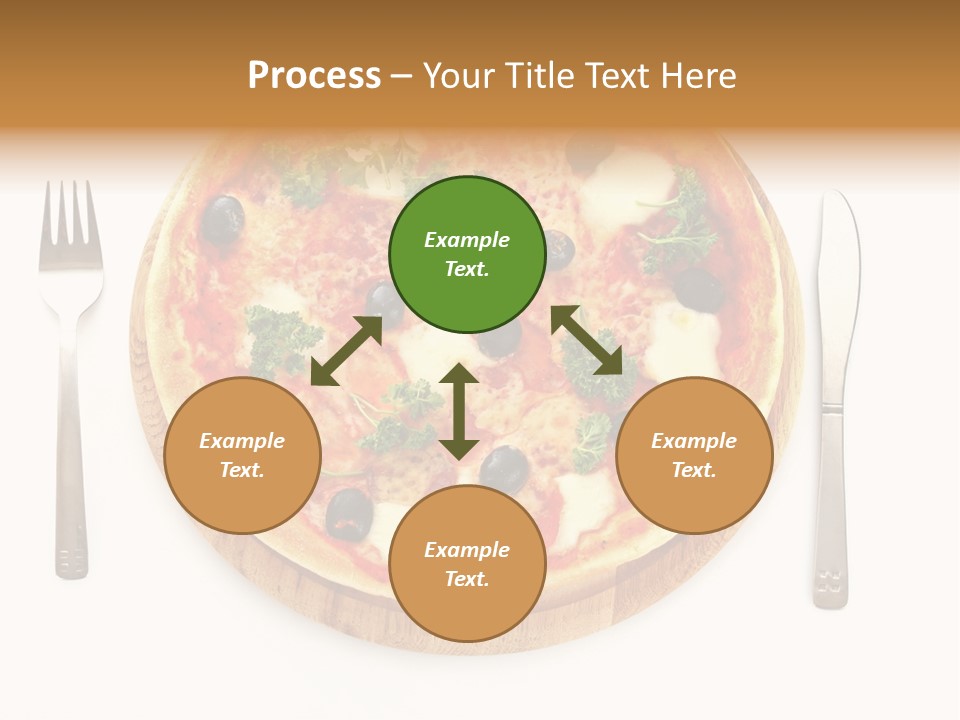 Process – Your Title Text Here

Example Text.

Example Text.

Example Text.

Example Text.